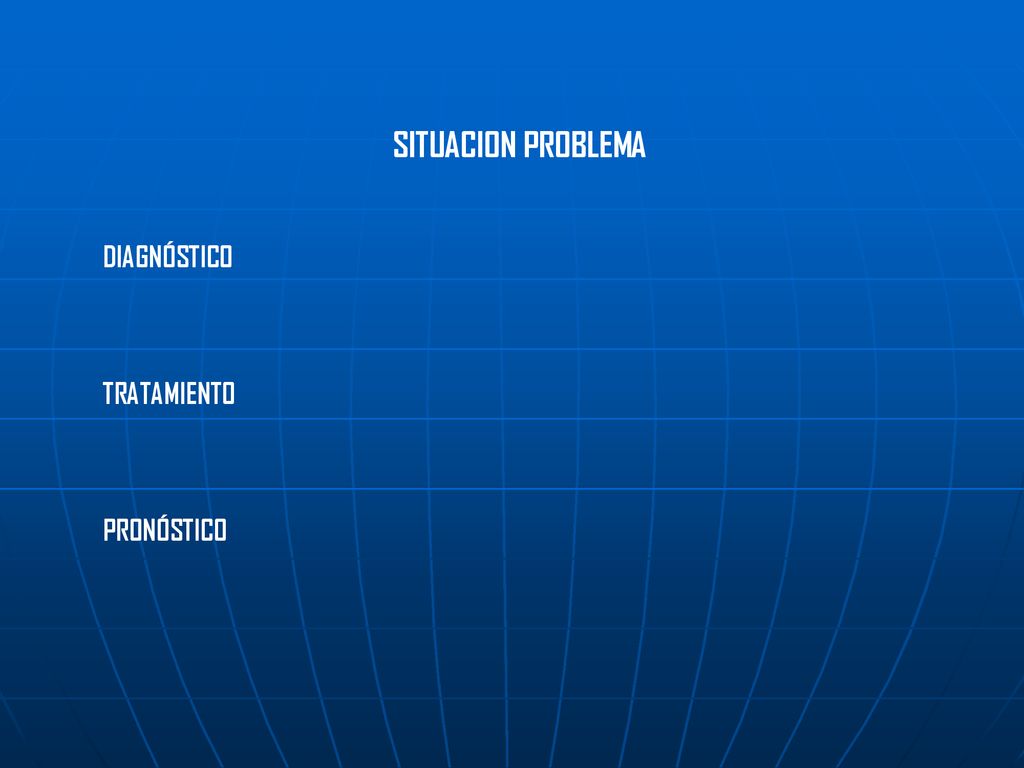 SITUACION PROBLEMA

DIAGNÓSTICO

TRATAMIENTO

PRONÓSTICO